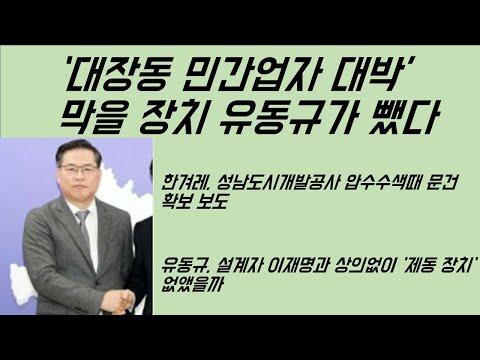 '대장동 민간업자 대박'
막을 장치 유동규가 뺐다

한겨레, 성남도시개발공사 압수수색때 문건 확보 보도

유동규, 설계자 이재명과 상의없이 '제동 장치' 없앴을까